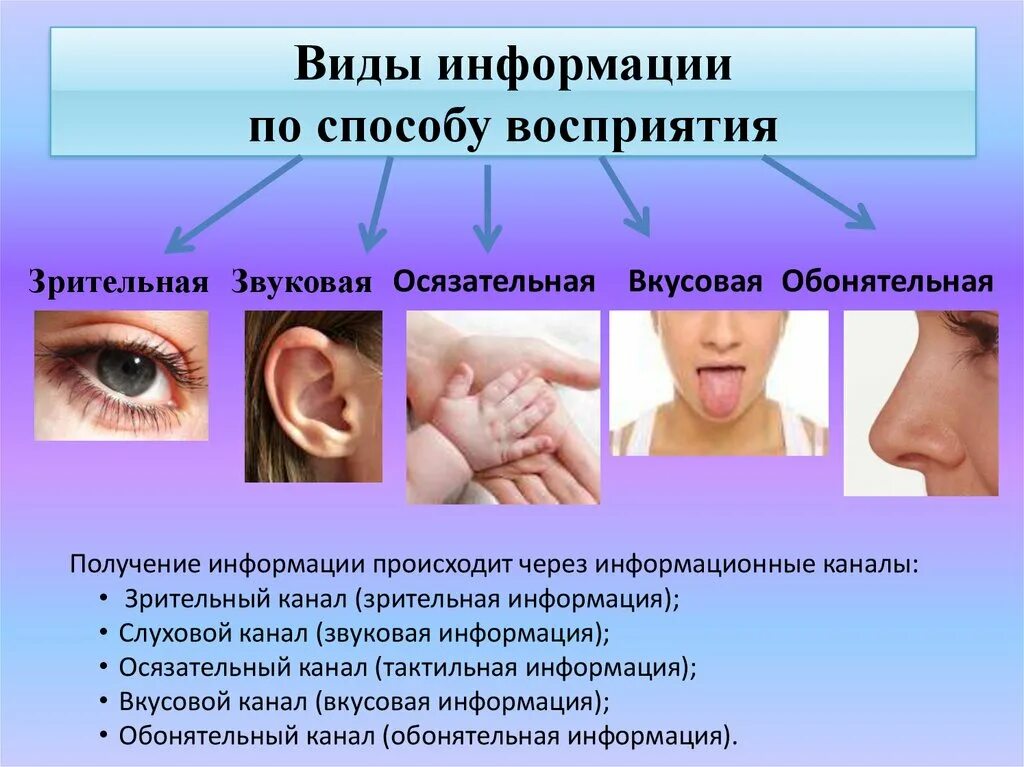 Виды информации по способу восприятия

Зрительная Звуковая Осязательная Вкусовая Обонятельная

Получение информации происходит через информационные каналы:
• Зрительный канал (зрительная информация);
• Слуховой канал (звуковая информация);
• Осязательный канал (тактильная информация);
• Вкусовой канал (вкусовая информация);
• Обонятельный канал (обонятельная информация).